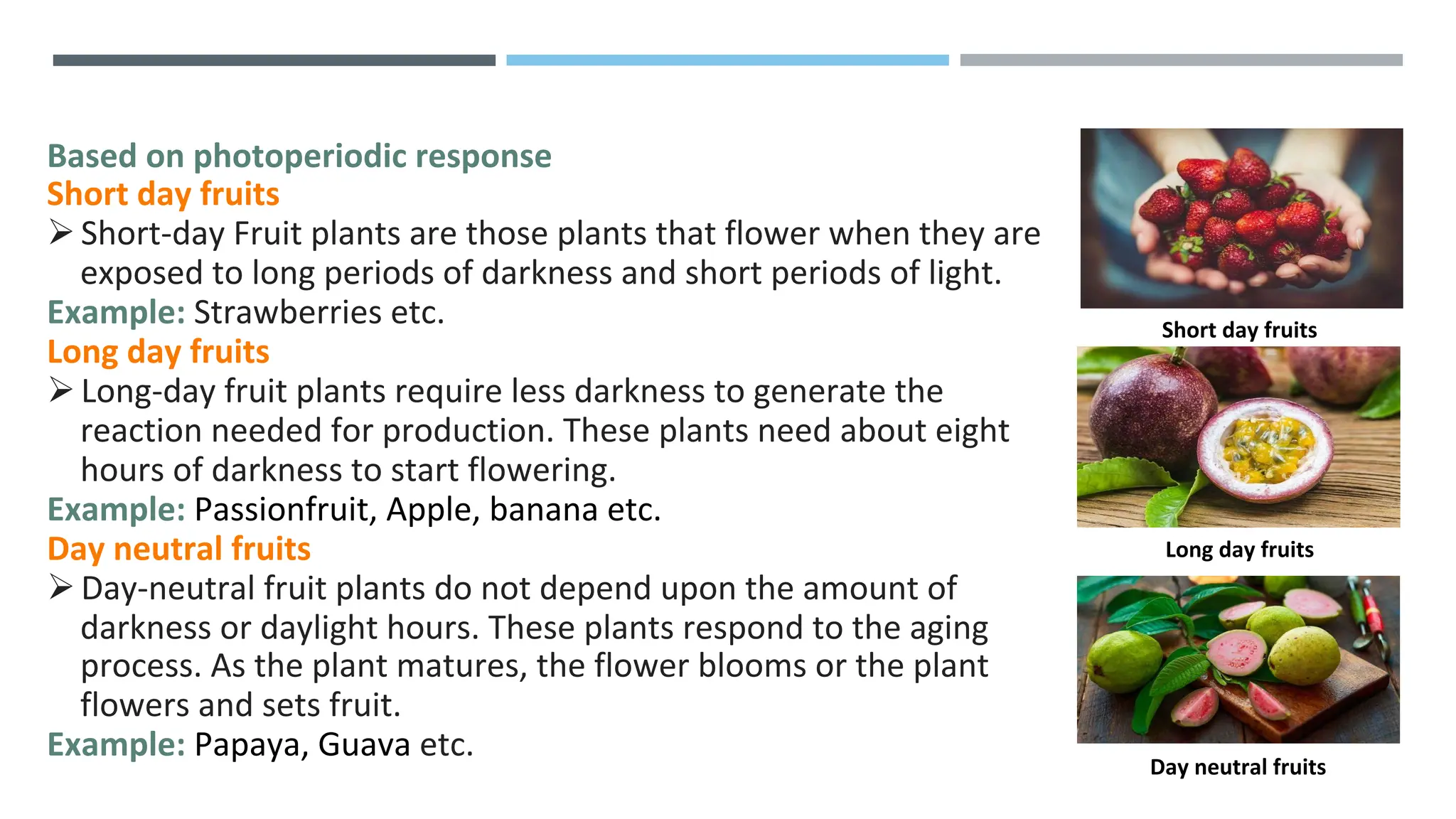 Based on photoperiodic response
Short day fruits
➢ Short-day Fruit plants are those plants that flower when they are exposed to long periods of darkness and short periods of light.
Example: Strawberries etc.
Long day fruits
➢ Long-day fruit plants require less darkness to generate the reaction needed for production. These plants need about eight hours of darkness to start flowering.
Example: Passionfruit, Apple, banana etc.
Day neutral fruits
➢ Day-neutral fruit plants do not depend upon the amount of darkness or daylight hours. These plants respond to the aging process. As the plant matures, the flower blooms or the plant flowers and sets fruit.
Example: Papaya, Guava etc.

Short day fruits

Long day fruits

Day neutral fruits